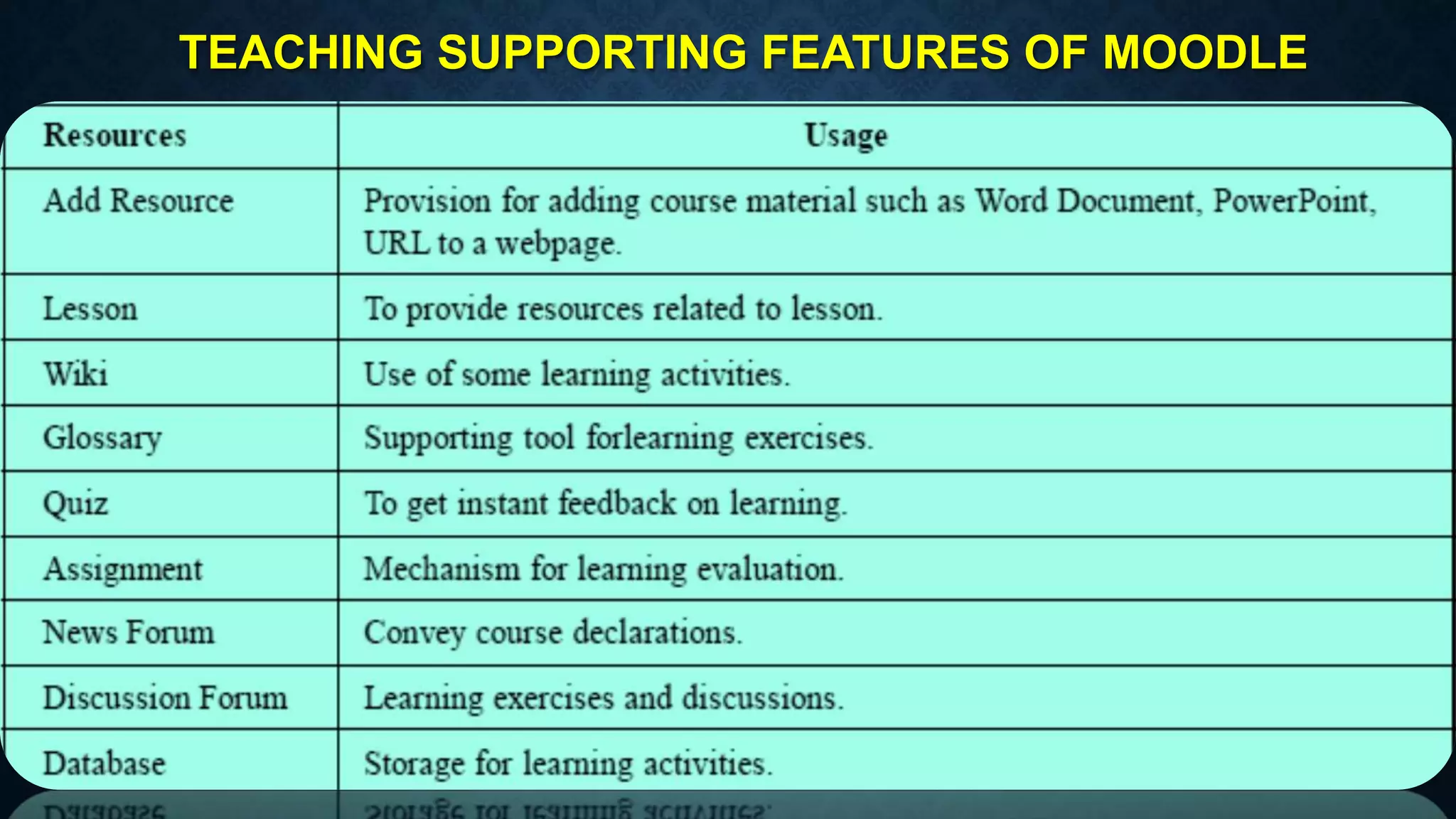 TEACHING SUPPORTING FEATURES OF MOODLE

| Resources | Usage |
|---|---|
| Add Resource | Provision for adding course material such as Word Document, PowerPoint, URL to a webpage. |
| Lesson | To provide resources related to lesson. |
| Wiki | Use of some learning activities. |
| Glossary | Supporting tool forlearning exercises. |
| Quiz | To get instant feedback on learning. |
| Assignment | Mechanism for learning evaluation. |
| News Forum | Convey course declarations. |
| Discussion Forum | Learning exercises and discussions. |
| Database | Storage for learning activities. |